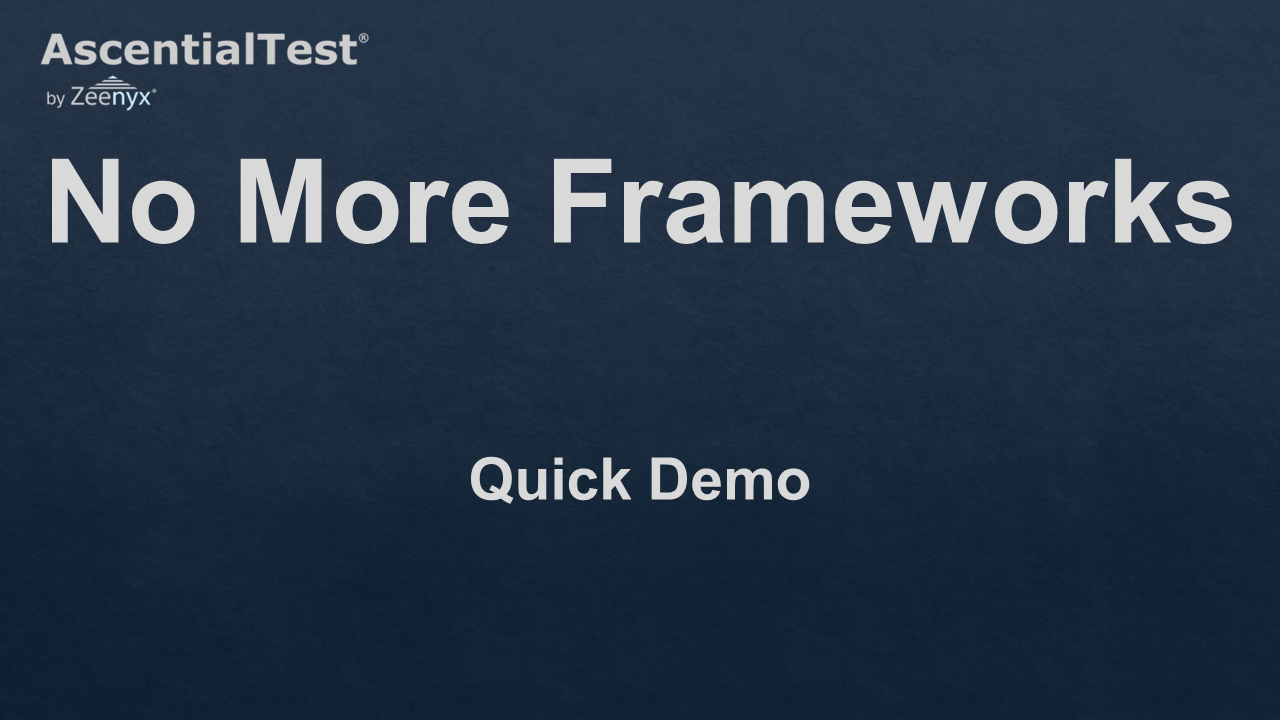 AscentialTest®
by Zeenyx®

No More Frameworks

Quick Demo